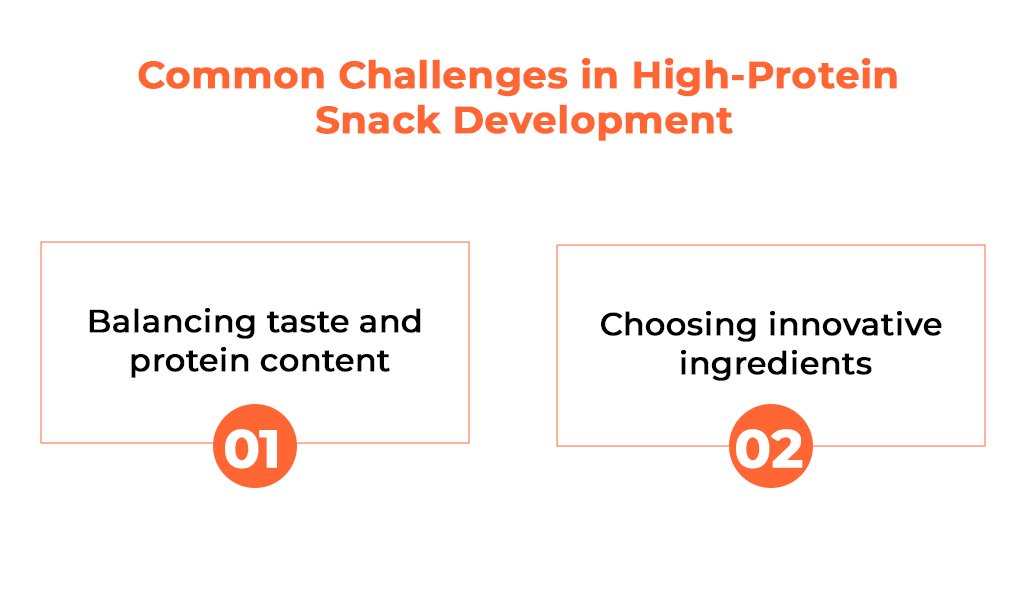 Common Challenges in High-Protein Snack Development

Balancing taste and protein content

01

Choosing innovative ingredients

02